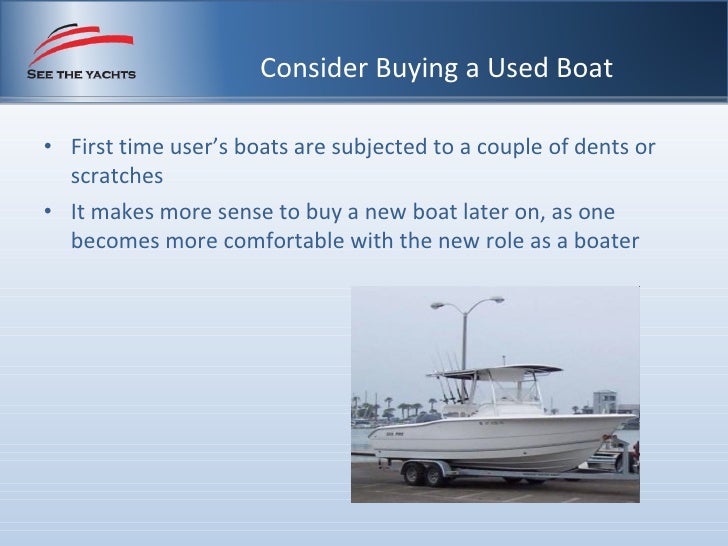 SEE THE YACHTS

Consider Buying a Used Boat

• First time user's boats are subjected to a couple of dents or scratches
• It makes more sense to buy a new boat later on, as one becomes more comfortable with the new role as a boater